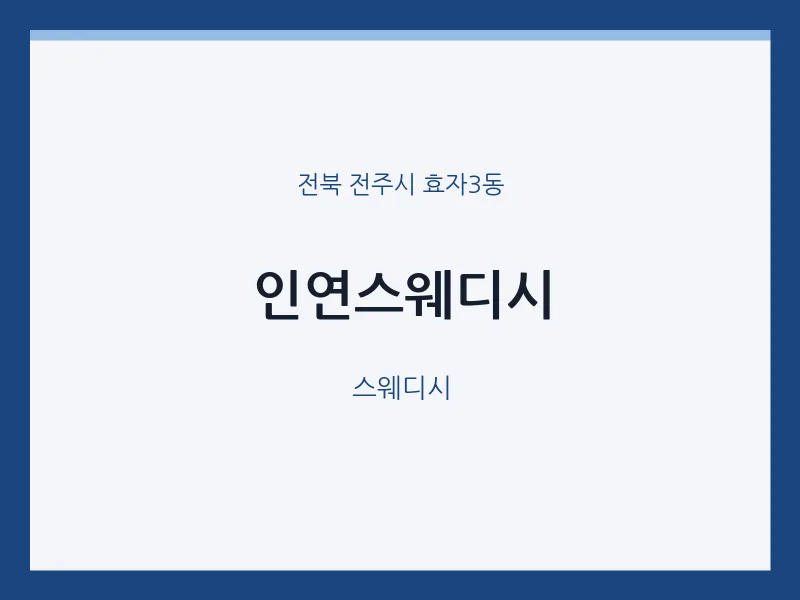 전북 전주시 효자3동

인연스웨디시

스웨디시